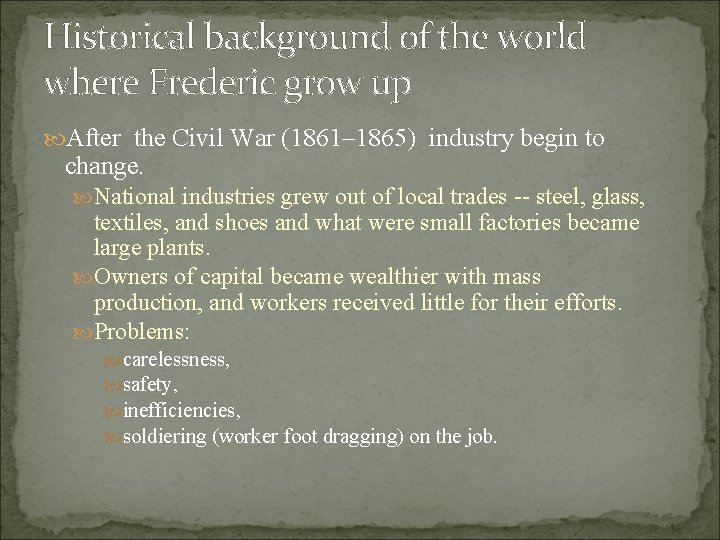 Historical background of the world where Frederic grow up

After the Civil War (1861–1865) industry begin to change.

National industries grew out of local trades -- steel, glass, textiles, and shoes and what were small factories became large plants.

Owners of capital became wealthier with mass production, and workers received little for their efforts.

Problems:

carelessness,

safety,

inefficiencies,

soldiering (worker foot dragging) on the job.